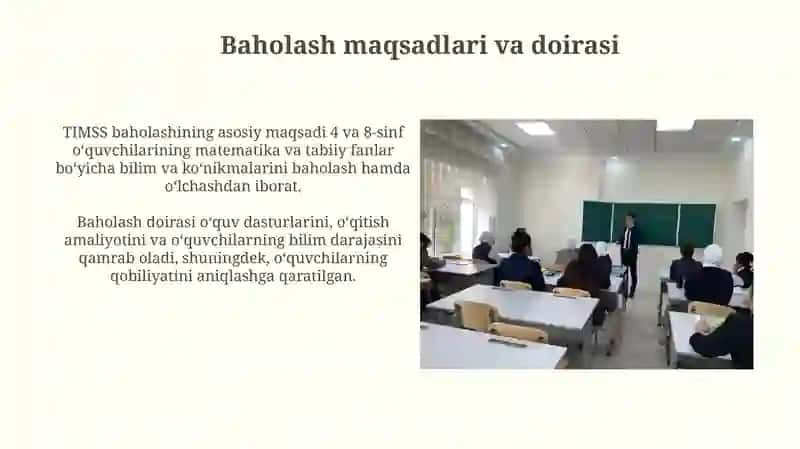 Baholash maqsadlari va doirasi

TIMSS baholashining asosiy maqsadi 4 va 8-sinf o‘quvchilarining matematika va tabiiy fanlar bo‘yicha bilim va ko‘nikmalarini baholash hamda o‘lchashdan iborat.

Baholash doirasi o‘quv dasturlarini, o‘qitish amaliyotini va o‘quvchilarning bilim darajasini qamrab oladi, shuningdek, o‘quvchilarning qobiliyatini aniqlashga qaratilgan.